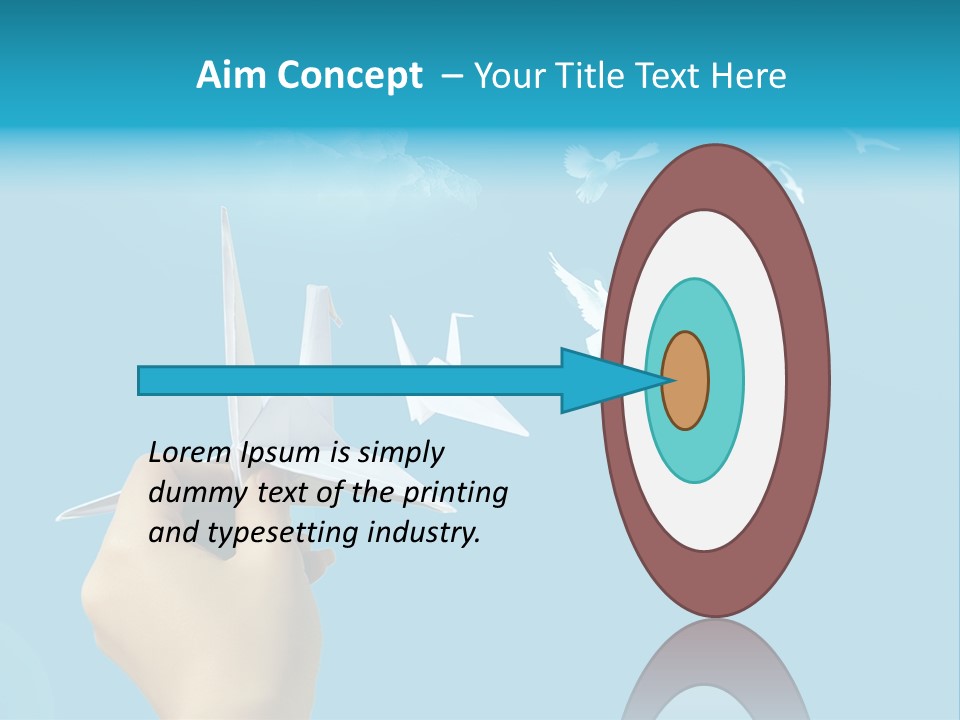 Aim Concept – Your Title Text Here

Lorem Ipsum is simply dummy text of the printing and typesetting industry.